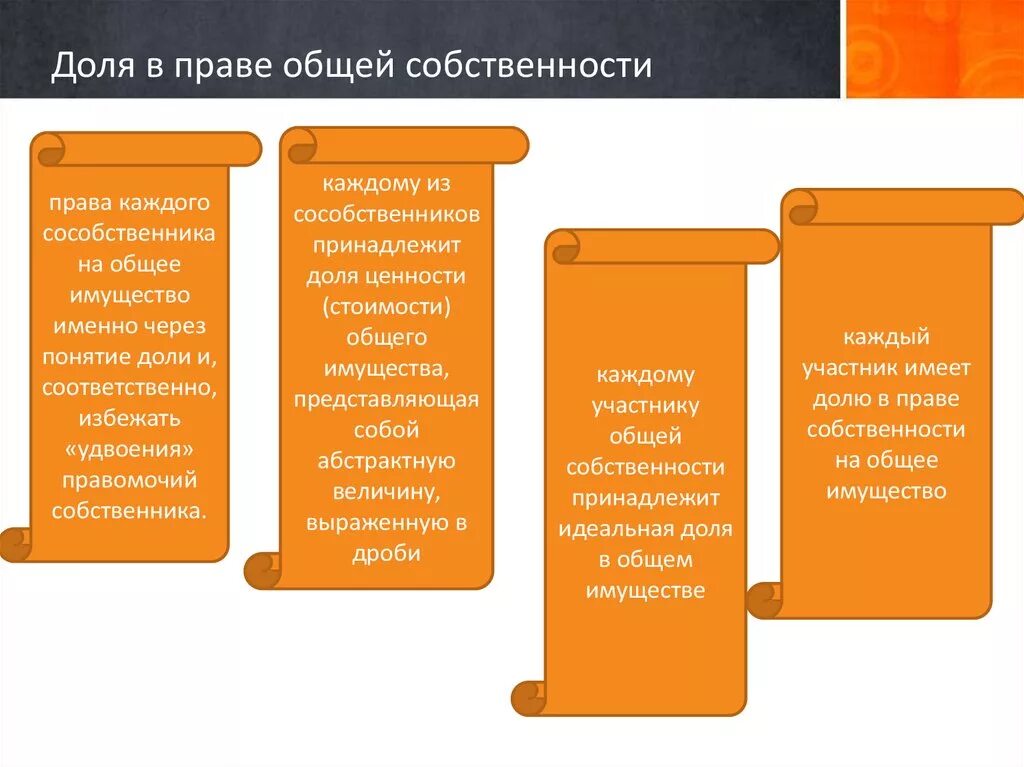 Доля в праве общей собственности

права каждого сособственника на общее имущество именно через понятие доли и, соответственно, избежать «удвоения» правомочий собственника.

каждому из сособственников принадлежит доля ценности (стоимости) общего имущества, представляющая собой абстрактную величину, выраженную в дроби

каждому участнику общей собственности принадлежит идеальная доля в общем имуществе

каждый участник имеет долю в праве собственности на общее имущество